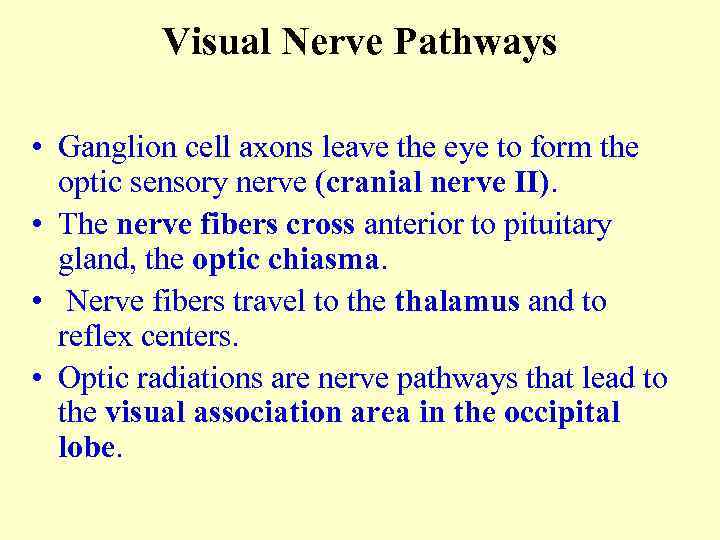 Visual Nerve Pathways

• Ganglion cell axons leave the eye to form the optic sensory nerve (cranial nerve II).

• The nerve fibers cross anterior to pituitary gland, the optic chiasma.

• Nerve fibers travel to the thalamus and to reflex centers.

• Optic radiations are nerve pathways that lead to the visual association area in the occipital lobe.